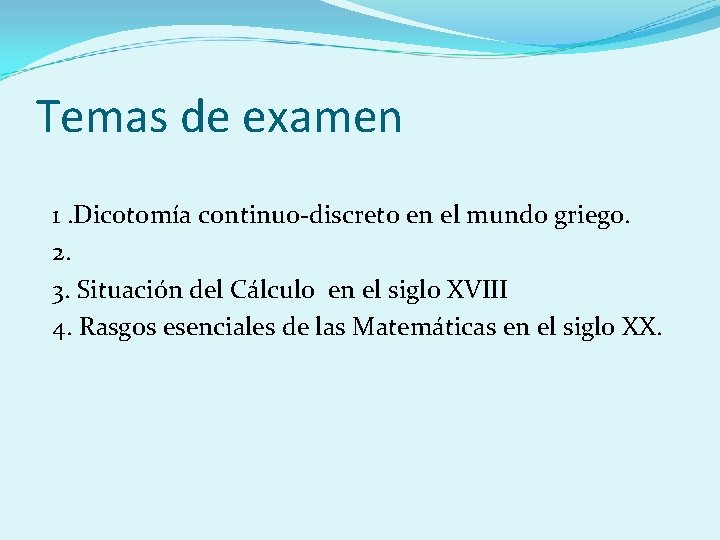 Temas de examen

1 .Dicotomía continuo-discreto en el mundo griego.
2.
3. Situación del Cálculo en el siglo XVIII
4. Rasgos esenciales de las Matemáticas en el siglo XX.